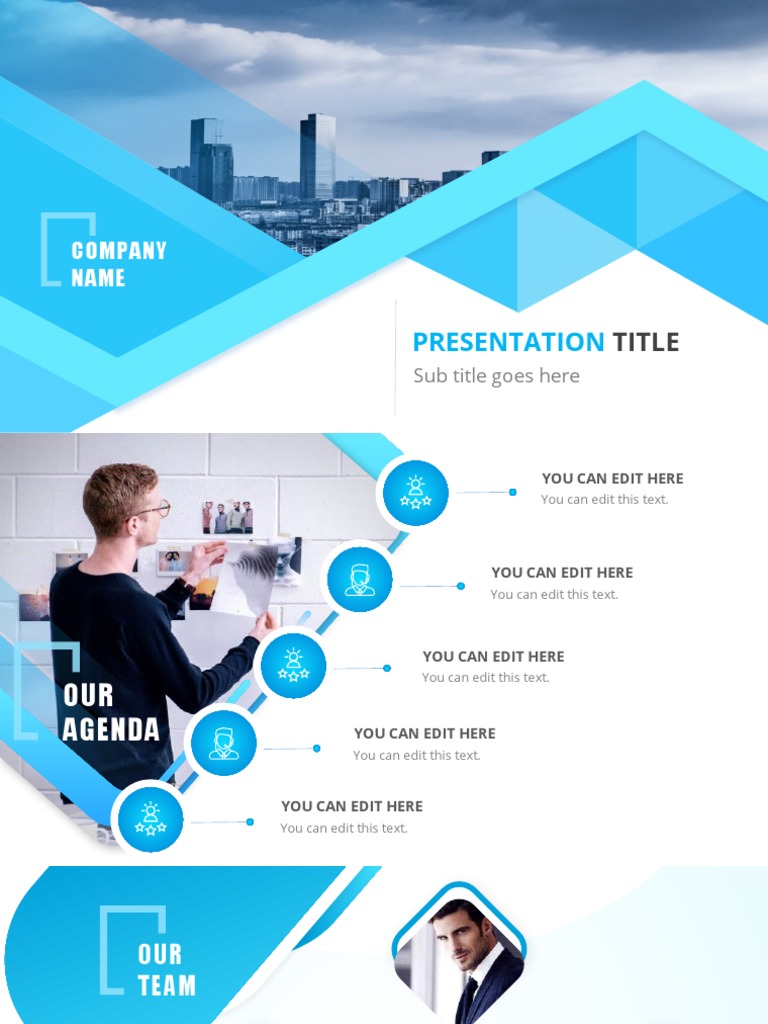 COMPANY NAME

PRESENTATION TITLE
Sub title goes here

OUR AGENDA

YOU CAN EDIT HERE
You can edit this text.

YOU CAN EDIT HERE
You can edit this text.

YOU CAN EDIT HERE
You can edit this text.

YOU CAN EDIT HERE
You can edit this text.

YOU CAN EDIT HERE
You can edit this text.

OUR TEAM